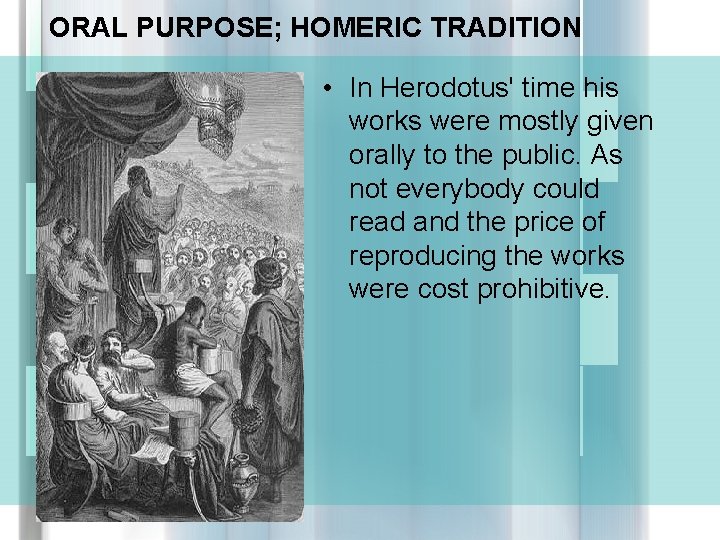 ORAL PURPOSE; HOMERIC TRADITION

• In Herodotus' time his works were mostly given orally to the public. As not everybody could read and the price of reproducing the works were cost prohibitive.